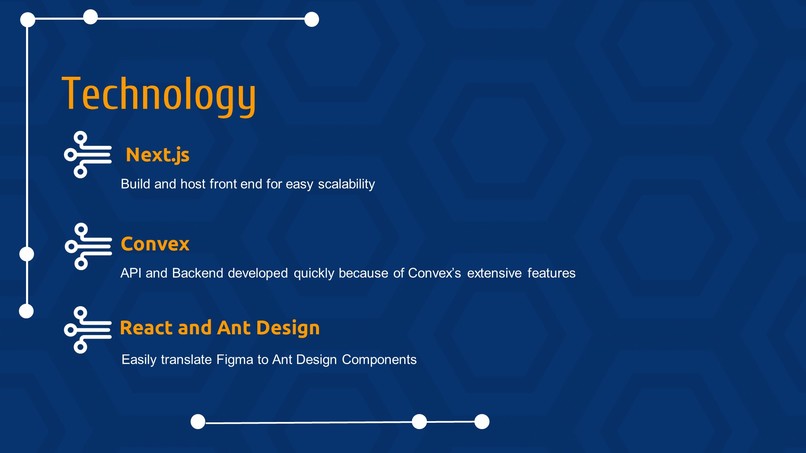 Technology

Next.js

Build and host front end for easy scalability

Convex

API and Backend developed quickly because of Convex's extensive features

React and Ant Design

Easily translate Figma to Ant Design Components